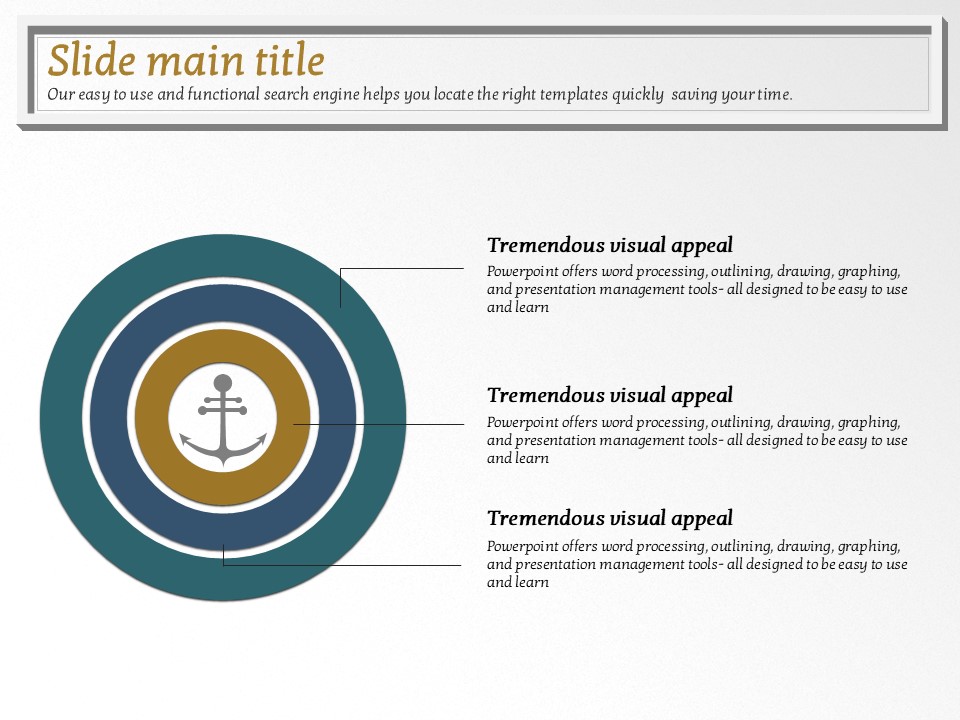 Slide main title
Our easy to use and functional search engine helps you locate the right templates quickly  saving your time.

Tremendous visual appeal
Powerpoint offers word processing, outlining, drawing, graphing, and presentation management tools- all designed to be easy to use and learn

Tremendous visual appeal
Powerpoint offers word processing, outlining, drawing, graphing, and presentation management tools- all designed to be easy to use and learn

Tremendous visual appeal
Powerpoint offers word processing, outlining, drawing, graphing, and presentation management tools- all designed to be easy to use and learn